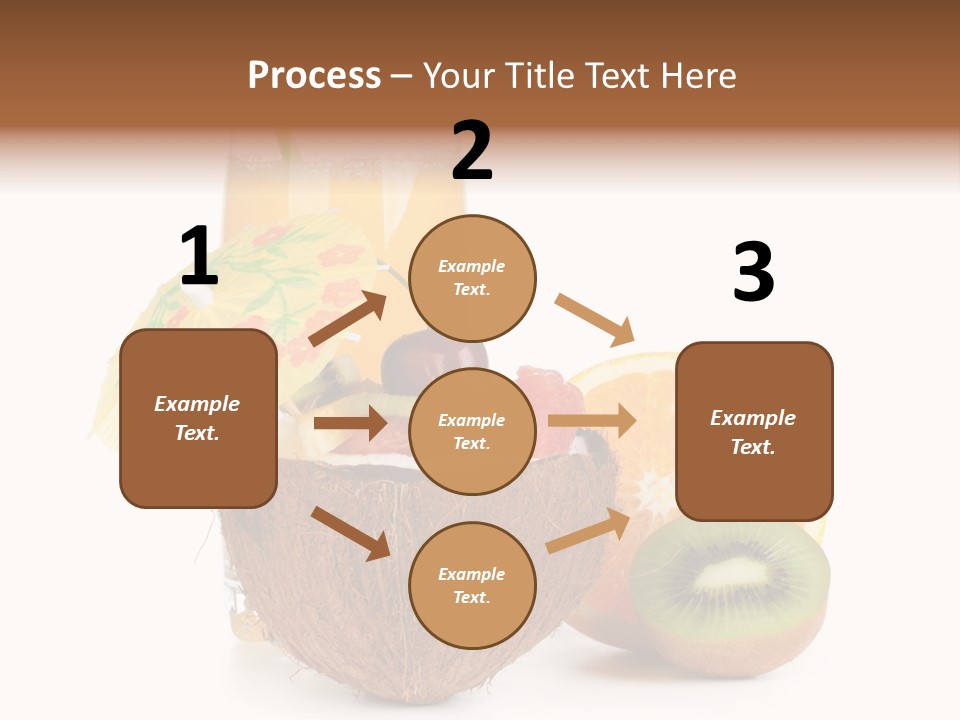 Process – Your Title Text Here

1

Example Text.

2

Example Text.

Example Text.

Example Text.

3

Example Text.